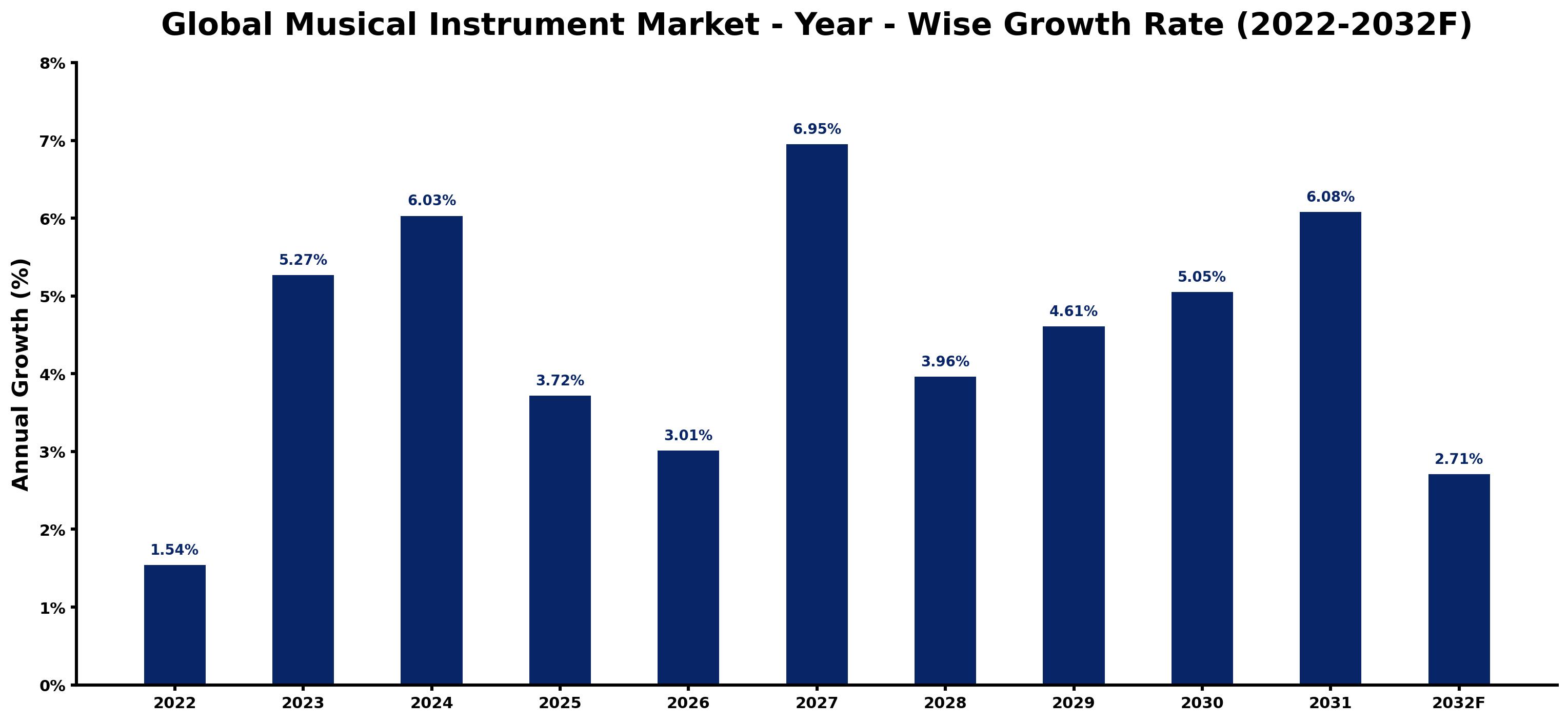 Global Musical Instrument Market - Year - Wise Growth Rate (2022-2032F)

Annual Growth (%)

8%
7%
6%
5%
4%
3%
2%
1%
0%

1.54%
5.27%
6.03%
3.72%
3.01%
6.95%
3.96%
4.61%
5.05%
6.08%
2.71%

2022
2023
2024
2025
2026
2027
2028
2029
2030
2031
2032F